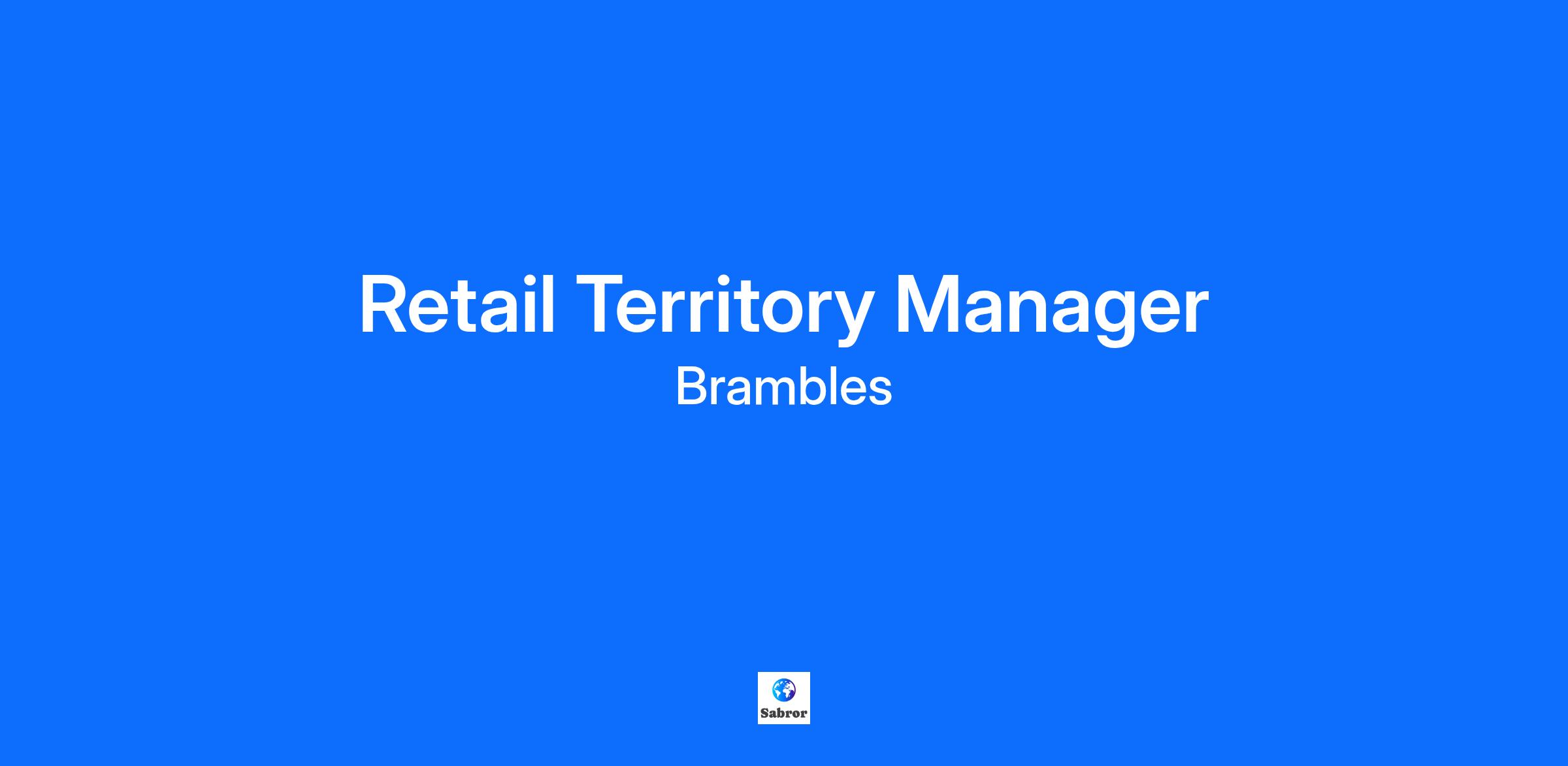 Retail Territory Manager
Brambles

Sabror